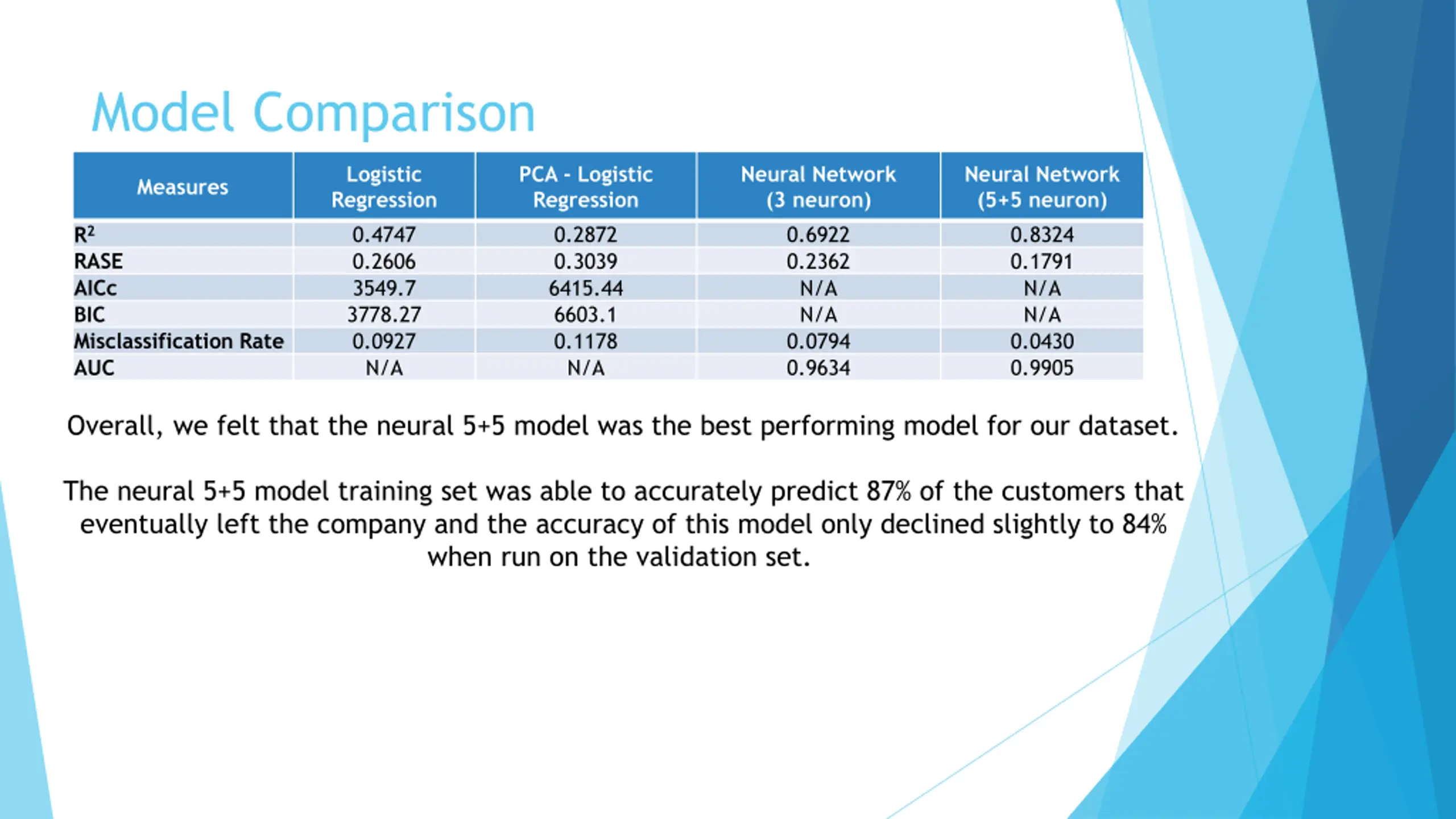 Model Comparison

| Measures | Logistic Regression | PCA - Logistic Regression | Neural Network (3 neuron) | Neural Network (5+5 neuron) |
|---|---|---|---|---|
| $R^2$ | 0.4747 | 0.2872 | 0.6922 | 0.8324 |
| RASE | 0.2606 | 0.3039 | 0.2362 | 0.1791 |
| AICc | 3549.7 | 6415.44 | N/A | N/A |
| BIC | 3778.27 | 6603.1 | N/A | N/A |
| Misclassification Rate | 0.0927 | 0.1178 | 0.0794 | 0.0430 |
| AUC | N/A | N/A | 0.9634 | 0.9905 |

Overall, we felt that the neural 5+5 model was the best performing model for our dataset.

The neural 5+5 model training set was able to accurately predict 87% of the customers that eventually left the company and the accuracy of this model only declined slightly to 84% when run on the validation set.